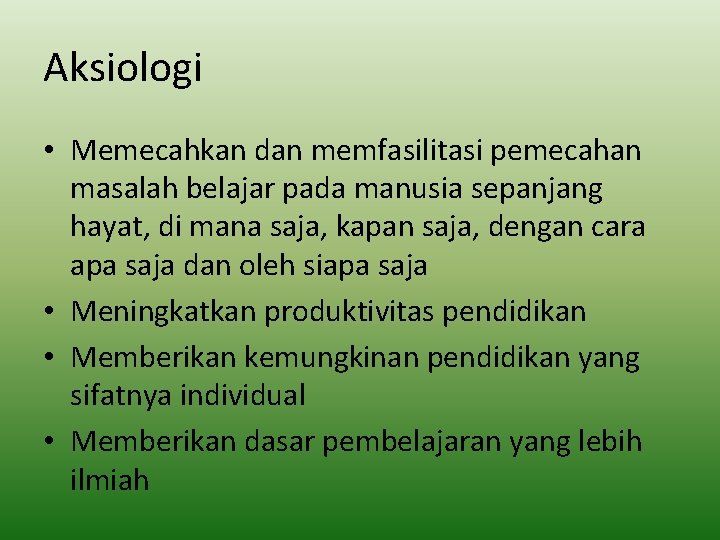 Aksiologi

• Memecahkan dan memfasilitasi pemecahan masalah belajar pada manusia sepanjang hayat, di mana saja, kapan saja, dengan cara apa saja dan oleh siapa saja
• Meningkatkan produktivitas pendidikan
• Memberikan kemungkinan pendidikan yang sifatnya individual
• Memberikan dasar pembelajaran yang lebih ilmiah